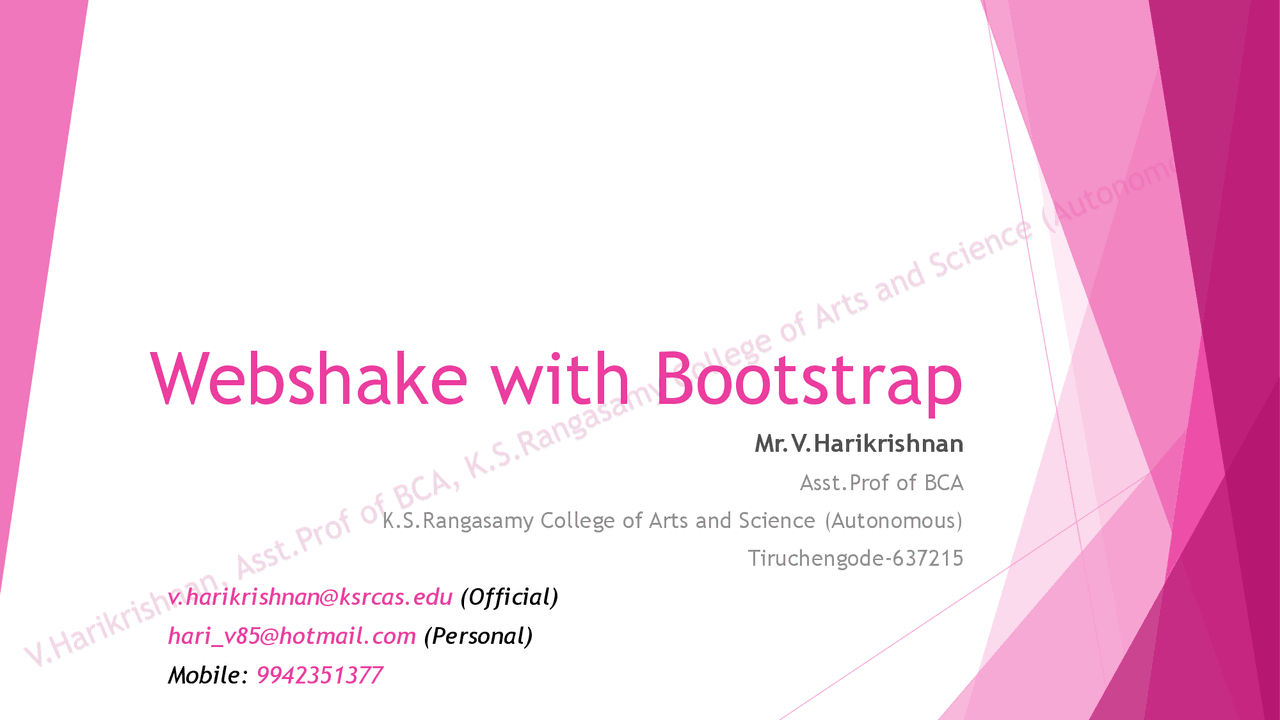 Webshake with Bootstrap

Mr.V.Harikrishnan

Asst.Prof of BCA

K.S.Rangasamy College of Arts and Science (Autonomous)

Tiruchengode-637215

v.harikrishnan@ksrcas.edu (Official)

hari_v85@hotmail.com (Personal)

Mobile: 9942351377

V.Harikrishnan, Asst.Prof of BCA, K.S.Rangasamy College of Arts and Science (Autonomo